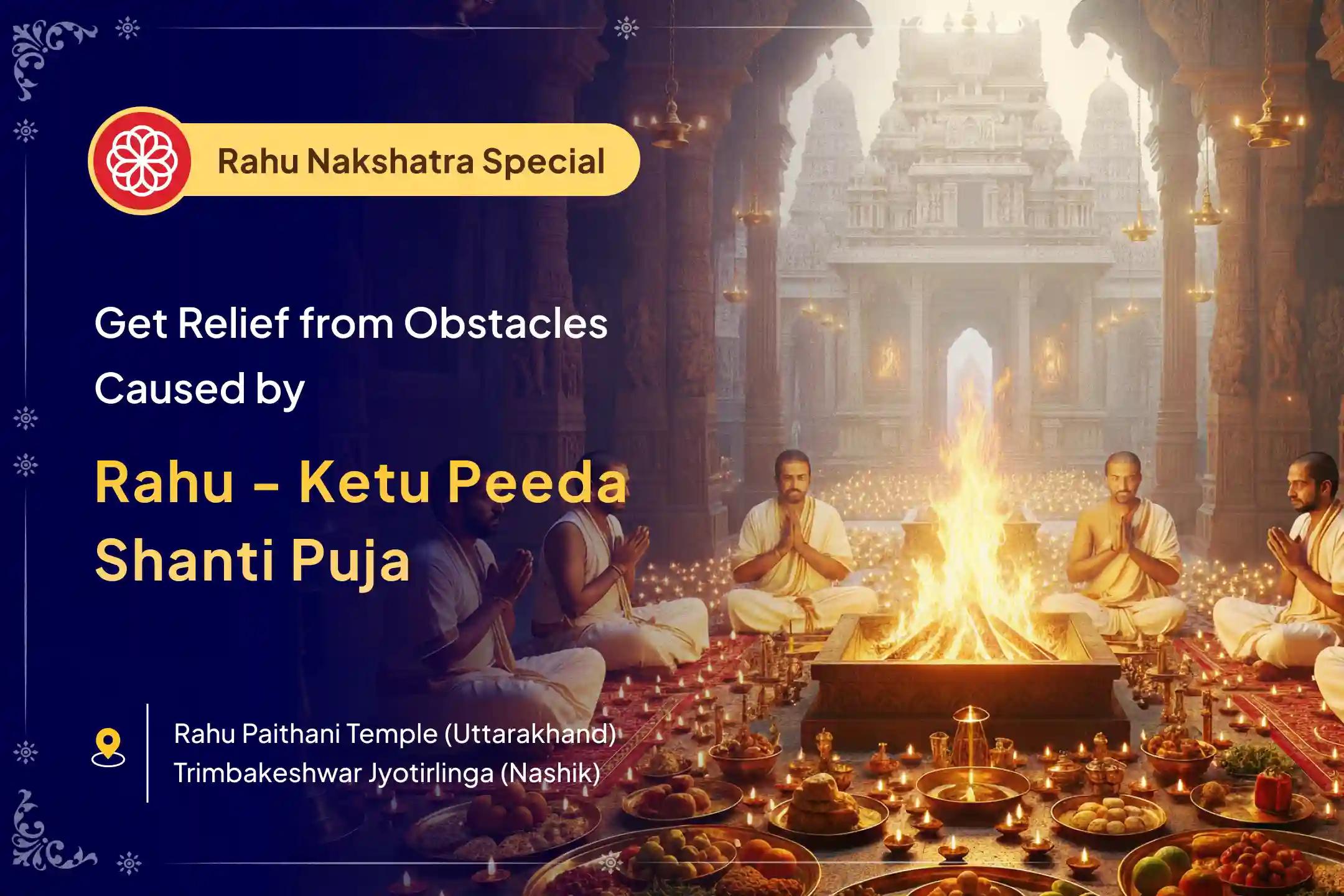 Rahu Nakshatra Special

Get Relief from Obstacles Caused by

Rahu - Ketu Peeda Shanti Puja

Rahu Paithani Temple (Uttarakhand)
Trimbakeshwar Jyotirlinga (Nashik)